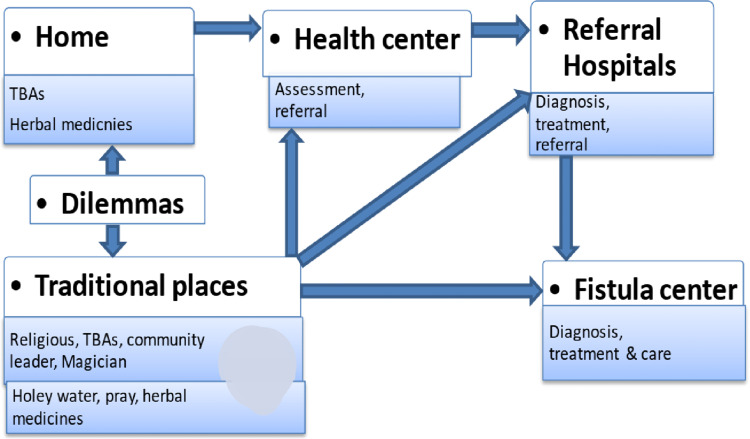 • Home

TBAs

Herbal medicnies

• Health center

Assessment, referral

• Referral Hospitals

Diagnosis, treatment, referral

• Dilemmas

• Traditional places

Religious, TBAs, community leader, Magician

Holey water, pray, herbal medicines

• Fistula center

Diagnosis, treatment & care